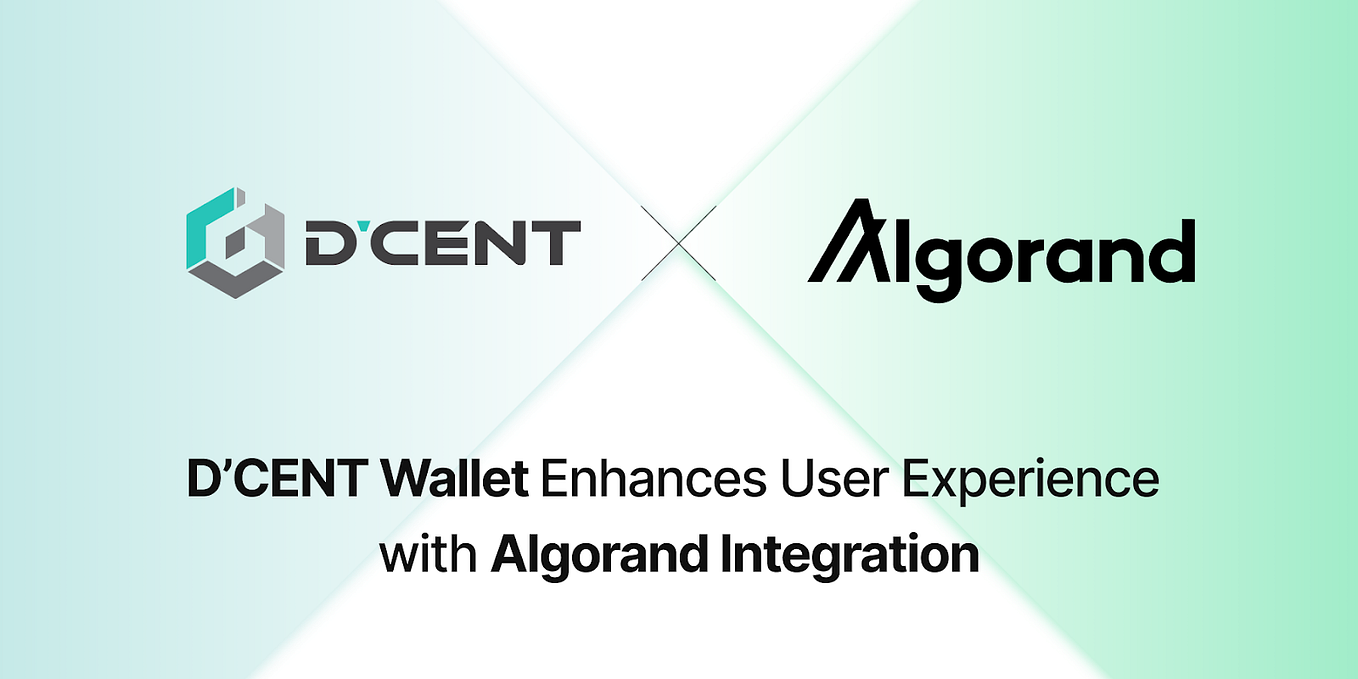 D'CENT

Algorand

D'CENT Wallet Enhances User Experience with Algorand Integration